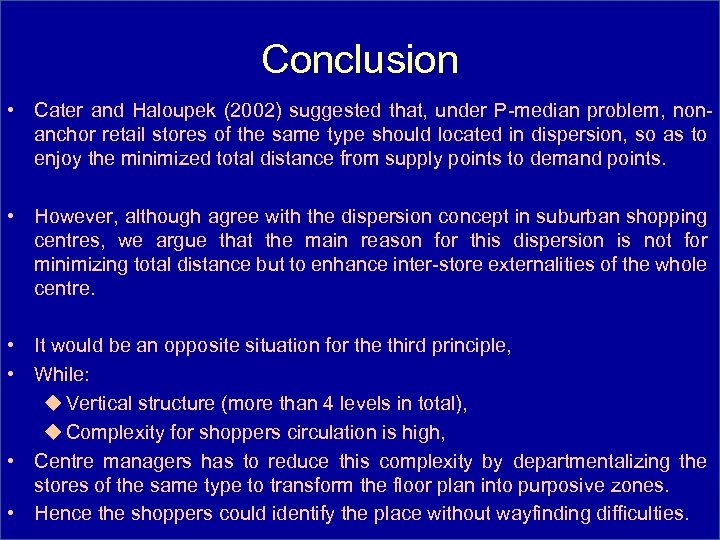 Conclusion

• Cater and Haloupek (2002) suggested that, under P-median problem, non-anchor retail stores of the same type should located in dispersion, so as to enjoy the minimized total distance from supply points to demand points.

• However, although agree with the dispersion concept in suburban shopping centres, we argue that the main reason for this dispersion is not for minimizing total distance but to enhance inter-store externalities of the whole centre.

• It would be an opposite situation for the third principle,
• While:
◆ Vertical structure (more than 4 levels in total),
◆ Complexity for shoppers circulation is high,
• Centre managers has to reduce this complexity by departmentalizing the stores of the same type to transform the floor plan into purposive zones.
• Hence the shoppers could identify the place without wayfinding difficulties.